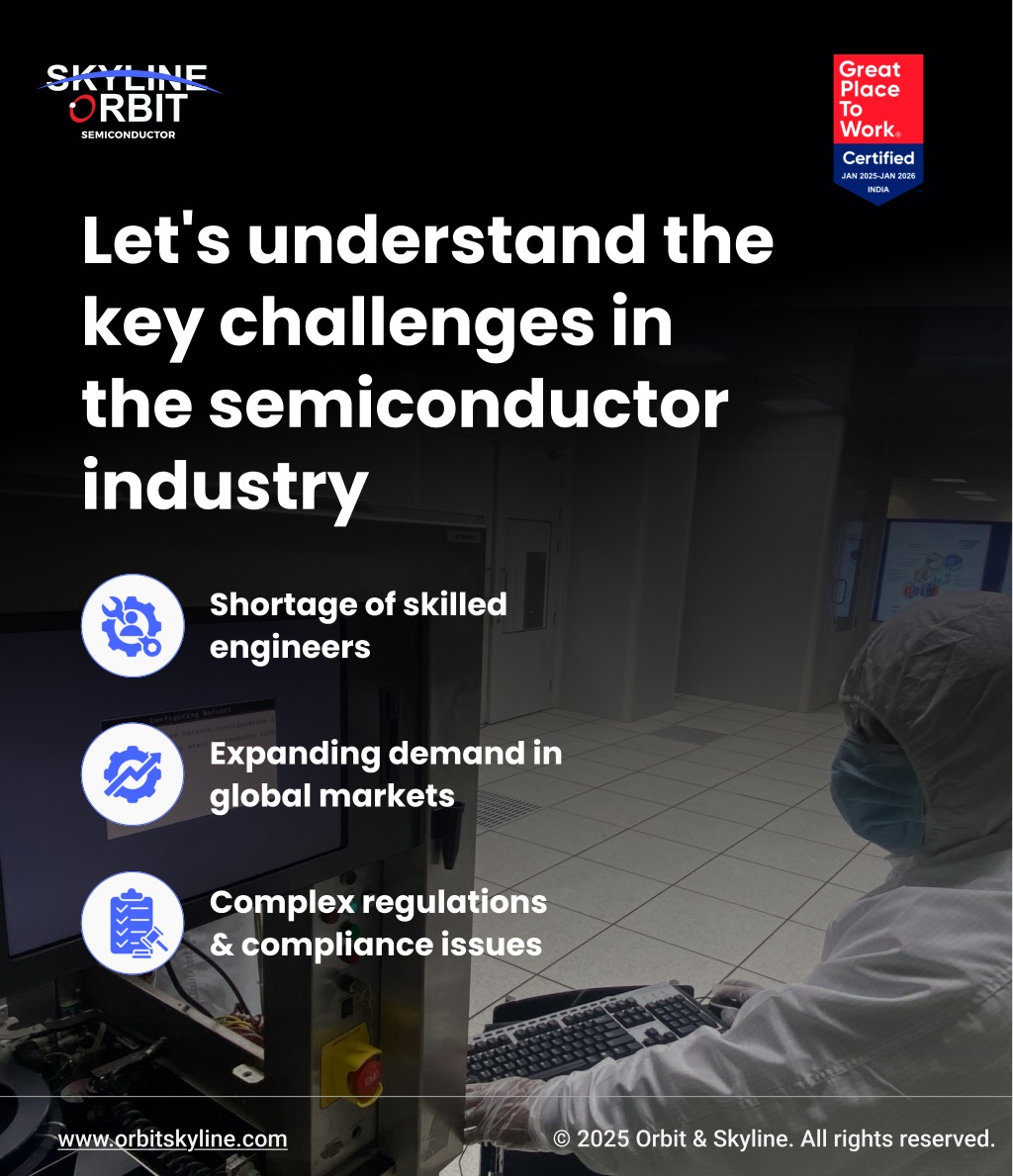 SKYLINE ORBIT
SEMICONDUCTOR

Great Place To Work®
Certified
JAN 2025-JAN 2026
INDIA

Let's understand the key challenges in the semiconductor industry

Shortage of skilled engineers

Expanding demand in global markets

Complex regulations & compliance issues

www.orbitskyline.com

© 2025 Orbit & Skyline. All rights reserved.